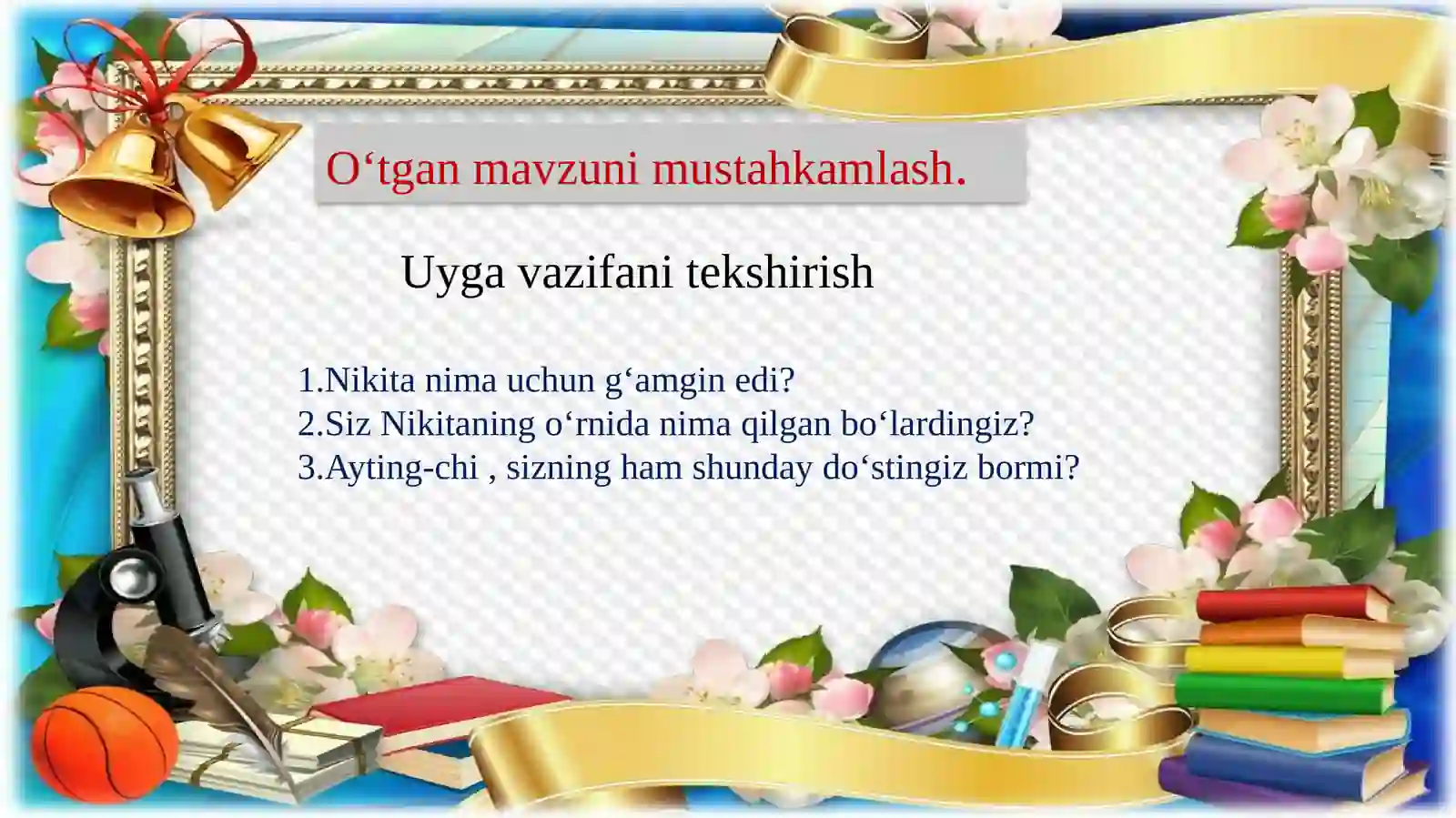 O‘tgan mavzuni mustahkamlash.

Uyga vazifani tekshirish

1.Nikita nima uchun g‘amgin edi?
2.Siz Nikitaning o‘rnida nima qilgan bo‘lardingiz?
3.Ayting-chi , sizning ham shunday do‘stingiz bormi?